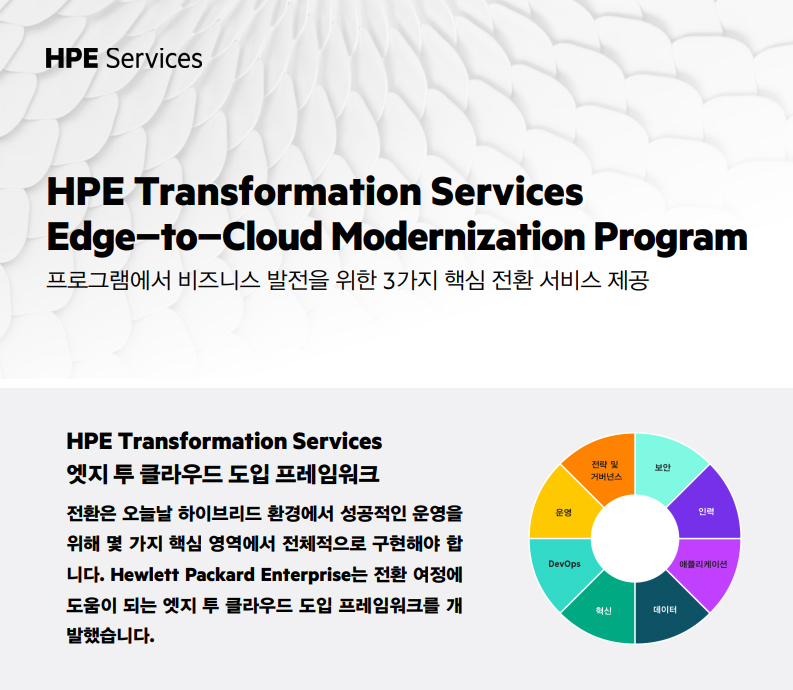 HPE Services

HPE Transformation Services Edge–to–Cloud Modernization Program

프로그램에서 비즈니스 발전을 위한 3가지 핵심 전환 서비스 제공

HPE Transformation Services 엣지 투 클라우드 도입 프레임워크

전환은 오늘날 하이브리드 환경에서 성공적인 운영을 위해 몇 가지 핵심 영역에서 전체적으로 구현해야 합니다. Hewlett Packard Enterprise는 전환 여정에 도움이 되는 엣지 투 클라우드 도입 프레임워크를 개발했습니다.

전략 및 거버넌스

보안

인력

애플리케이션

데이터

혁신

DevOps

운영